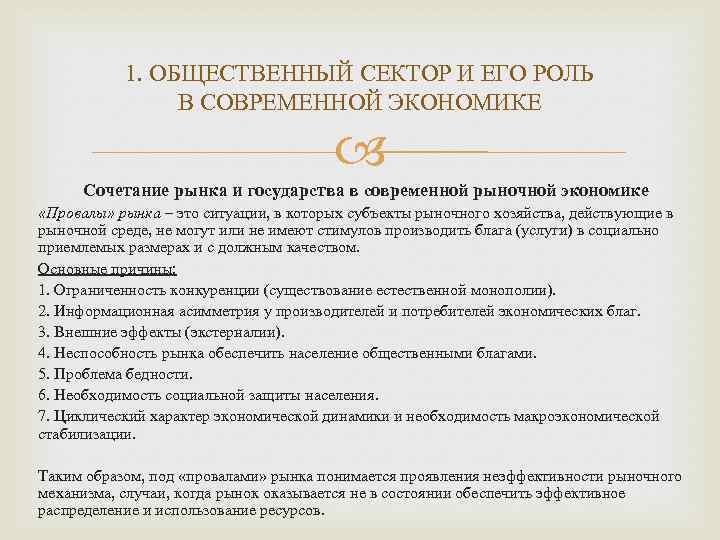 1. ОБЩЕСТВЕННЫЙ СЕКТОР И ЕГО РОЛЬ В СОВРЕМЕННОЙ ЭКОНОМИКЕ

Сочетание рынка и государства в современной рыночной экономике

«Провалы» рынка – это ситуации, в которых субъекты рыночного хозяйства, действующие в рыночной среде, не могут или не имеют стимулов производить блага (услуги) в социально приемлемых размерах и с должным качеством.

Основные причины:

1. Ограниченность конкуренции (существование естественной монополии).

2. Информационная асимметрия у производителей и потребителей экономических благ.

3. Внешние эффекты (экстерналии).

4. Неспособность рынка обеспечить население общественными благами.

5. Проблема бедности.

6. Необходимость социальной защиты населения.

7. Циклический характер экономической динамики и необходимость макроэкономической стабилизации.

Таким образом, под «провалами» рынка понимается проявления неэффективности рыночного механизма, случаи, когда рынок оказывается не в состоянии обеспечить эффективное распределение и использование ресурсов.